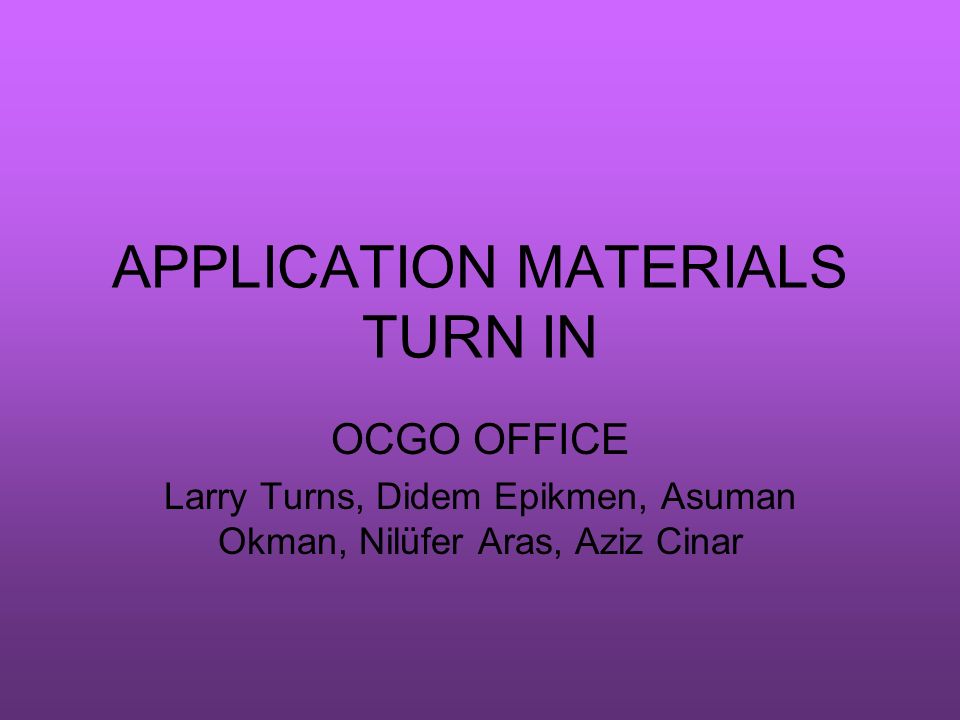 APPLICATION MATERIALS TURN IN

OCGO OFFICE

Larry Turns, Didem Epikmen, Asuman Okman, Nilüfer Aras, Aziz Cinar